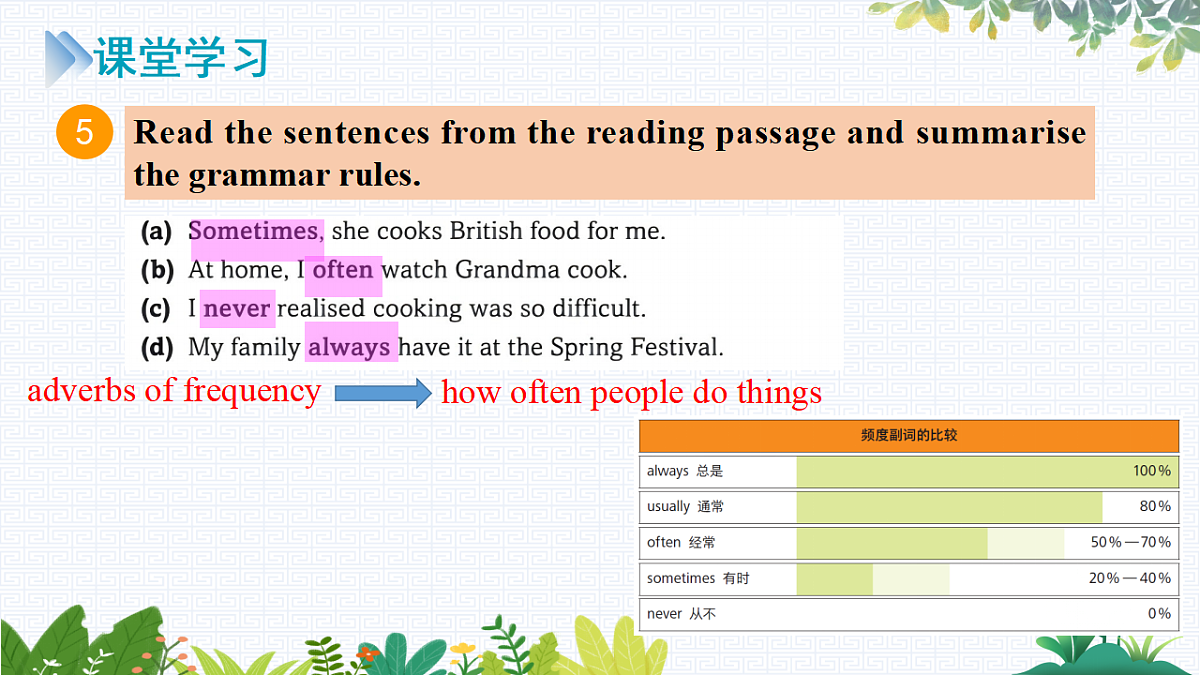 课堂学习

5 Read the sentences from the reading passage and summarise the grammar rules.

(a) Sometimes, she cooks British food for me.
(b) At home, I often watch Grandma cook.
(c) I never realised cooking was so difficult.
(d) My family always have it at the Spring Festival.

adverbs of frequency how often people do things

| 频度副词的比较 | |
|---|---|
| always 总是 | 100% |
| usually 通常 | 80% |
| often 经常 | 50%—70% |
| sometimes 有时 | 20%—40% |
| never 从不 | 0% |